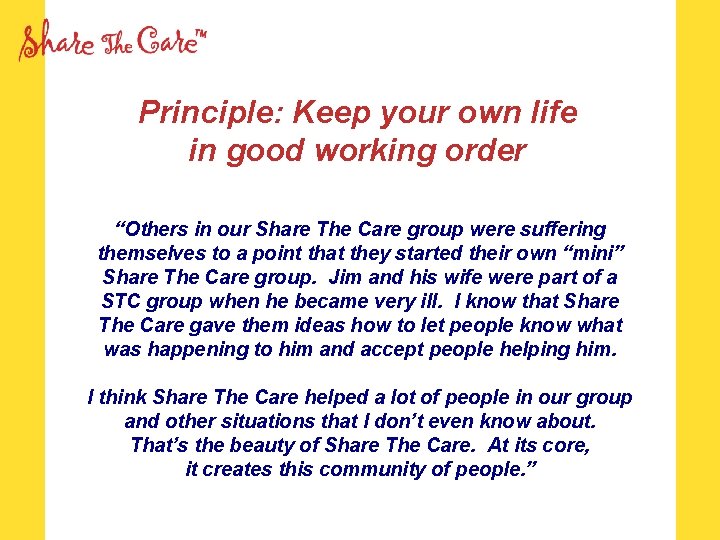 Share The Care™

Principle: Keep your own life in good working order

“Others in our Share The Care group were suffering themselves to a point that they started their own “mini” Share The Care group. Jim and his wife were part of a STC group when he became very ill. I know that Share The Care gave them ideas how to let people know what was happening to him and accept people helping him.

I think Share The Care helped a lot of people in our group and other situations that I don’t even know about. That’s the beauty of Share The Care. At its core, it creates this community of people.”